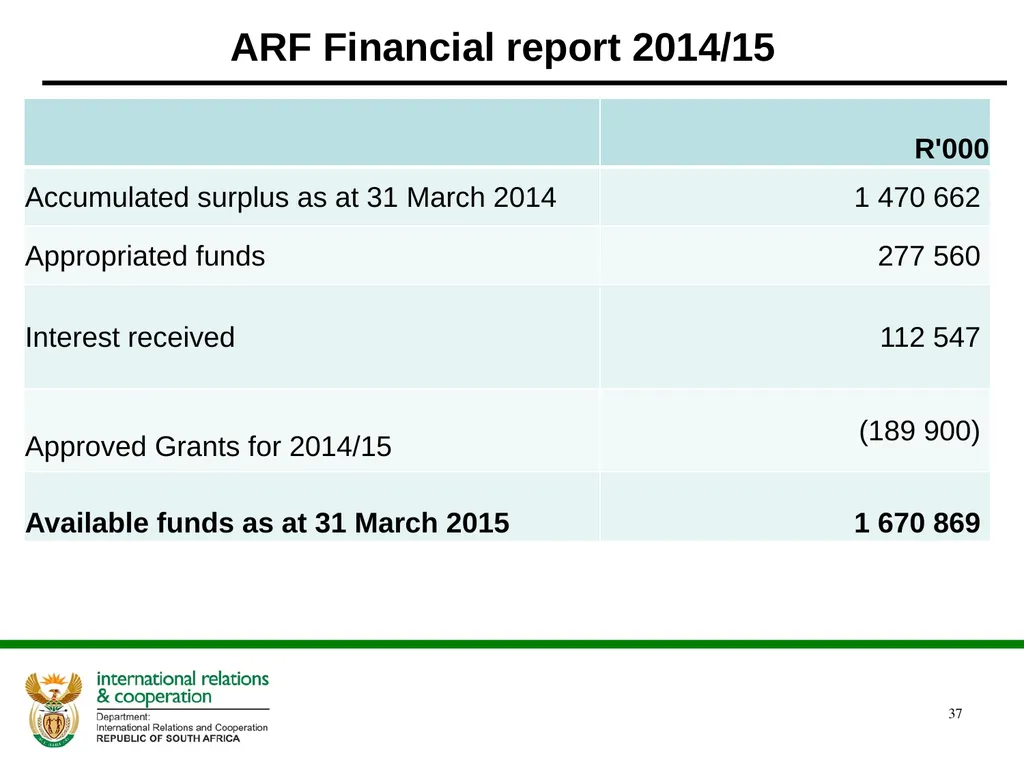 ARF Financial report 2014/15

| | R'000 |
|---|---|
| Accumulated surplus as at 31 March 2014 | 1 470 662 |
| Appropriated funds | 277 560 |
| Interest received | 112 547 |
| Approved Grants for 2014/15 | (189 900) |
| **Available funds as at 31 March 2015** | **1 670 869** |

international relations & cooperation
Department: International Relations and Cooperation
REPUBLIC OF SOUTH AFRICA

37